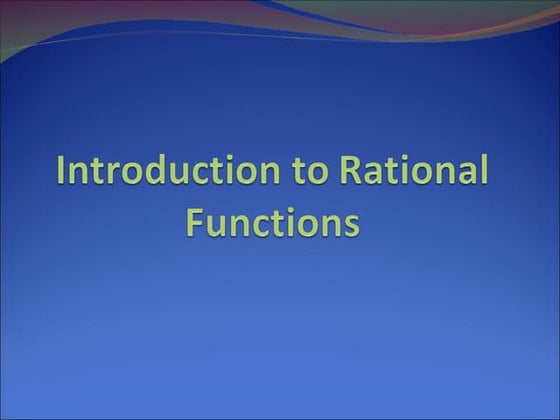 Introduction to Rational Functions